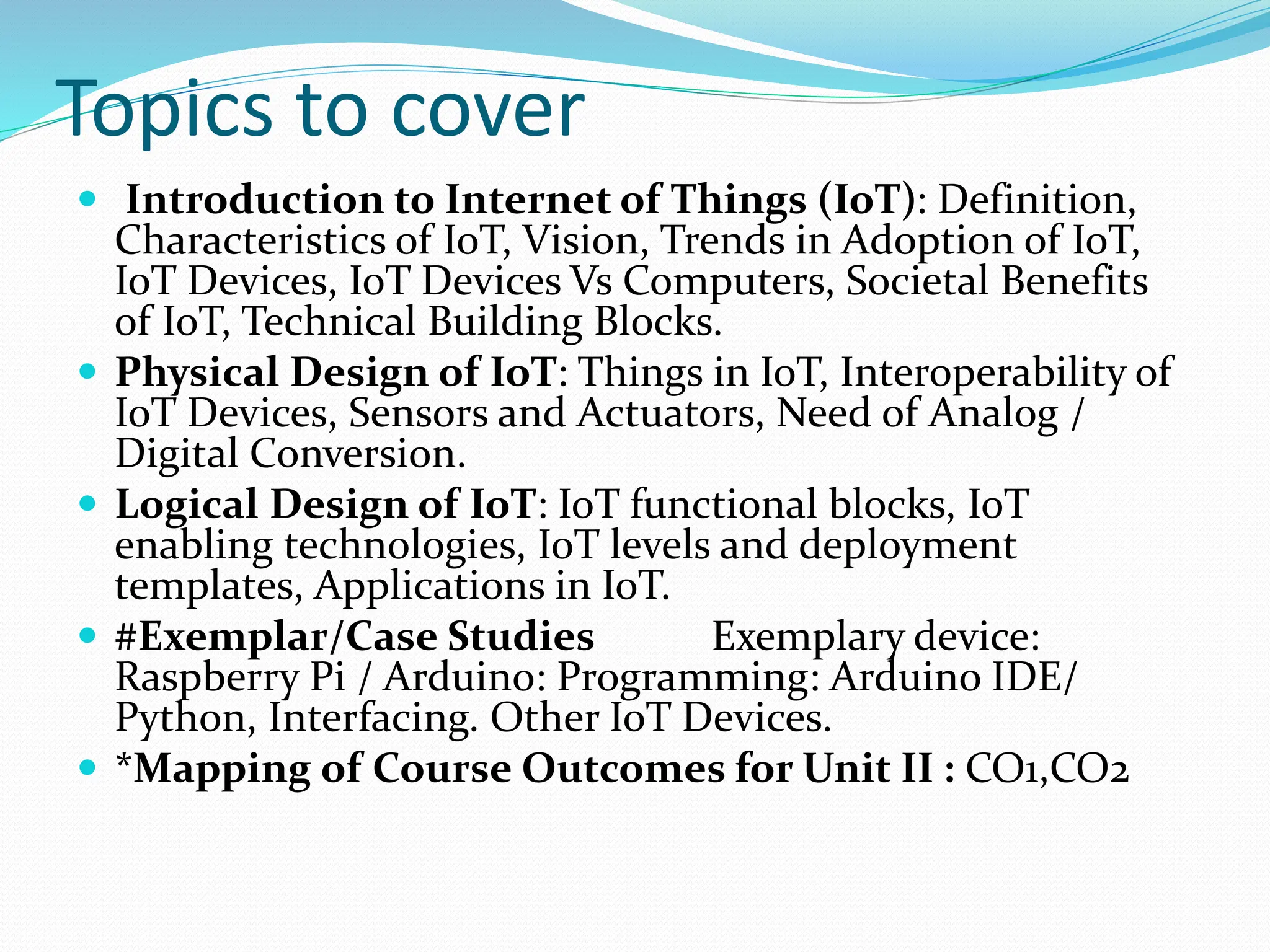 Topics to cover

- Introduction to Internet of Things (IoT): Definition, Characteristics of IoT, Vision, Trends in Adoption of IoT, IoT Devices, IoT Devices Vs Computers, Societal Benefits of IoT, Technical Building Blocks.
- Physical Design of IoT: Things in IoT, Interoperability of IoT Devices, Sensors and Actuators, Need of Analog / Digital Conversion.
- Logical Design of IoT: IoT functional blocks, IoT enabling technologies, IoT levels and deployment templates, Applications in IoT.
- #Exemplar/Case Studies Exemplary device: Raspberry Pi / Arduino: Programming: Arduino IDE/ Python, Interfacing. Other IoT Devices.
- *Mapping of Course Outcomes for Unit II : CO1,CO2